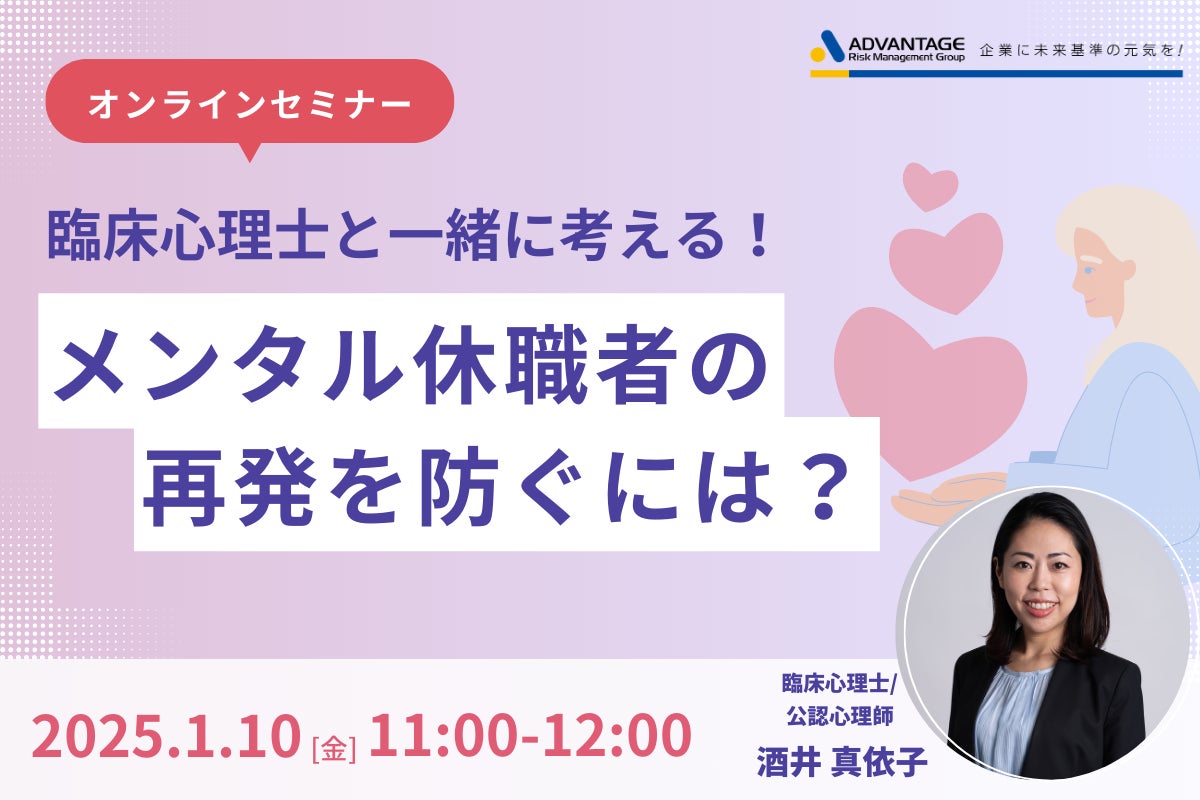 ADVANTAGE
Risk Management Group
企業に未来基準の元気を!

オンラインセミナー

臨床心理士と一緒に考える！

メンタル休職者の
再発を防ぐには？

2025.1.10 [金] 11:00-12:00

臨床心理士/
公認心理師
酒井 真依子